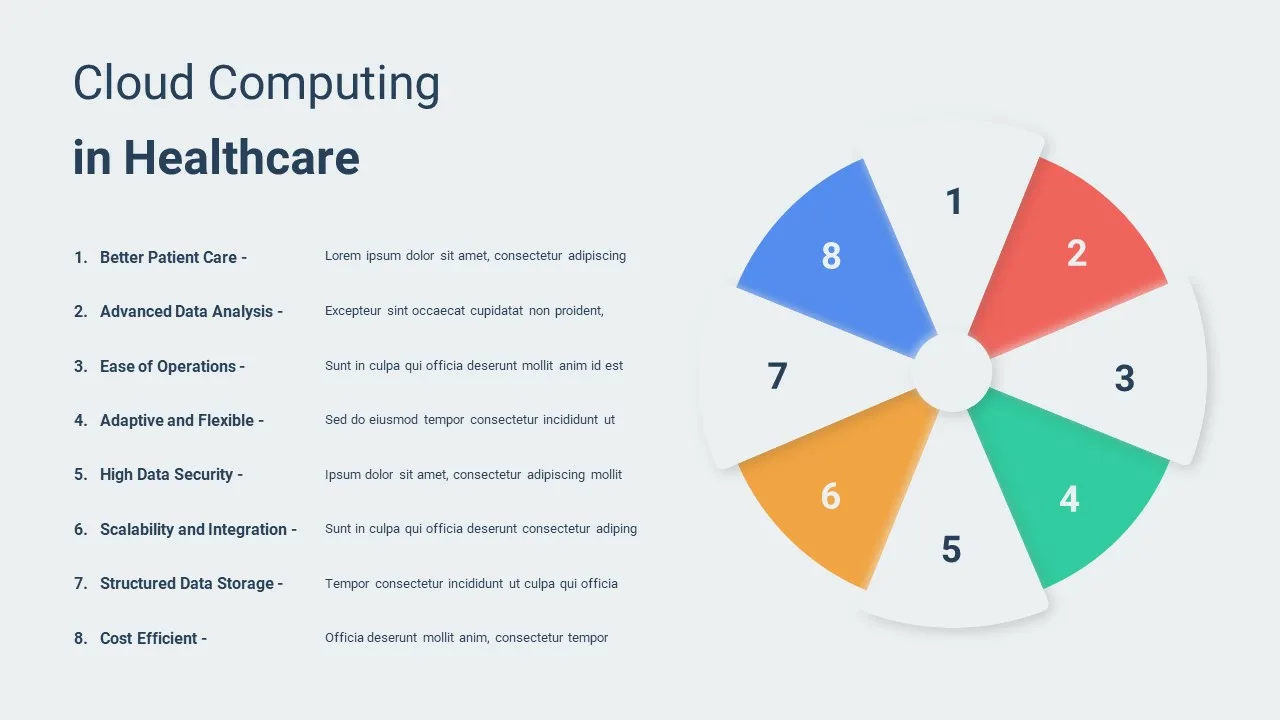 Cloud Computing
in Healthcare

1. Better Patient Care - Lorem ipsum dolor sit amet, consectetur adipiscing

2. Advanced Data Analysis - Excepteur sint occaecat cupidatat non proident,

3. Ease of Operations - Sunt in culpa qui officia deserunt mollit anim id est

4. Adaptive and Flexible - Sed do eiusmod tempor consectetur incididunt ut

5. High Data Security - Ipsum dolor sit amet, consectetur adipiscing mollit

6. Scalability and Integration - Sunt in culpa qui officia deserunt consectetur adiping

7. Structured Data Storage - Tempor consectetur incididunt ut culpa qui officia

8. Cost Efficient - Officia deserunt mollit anim, consectetur tempor

1
2
3
4
5
6
7
8